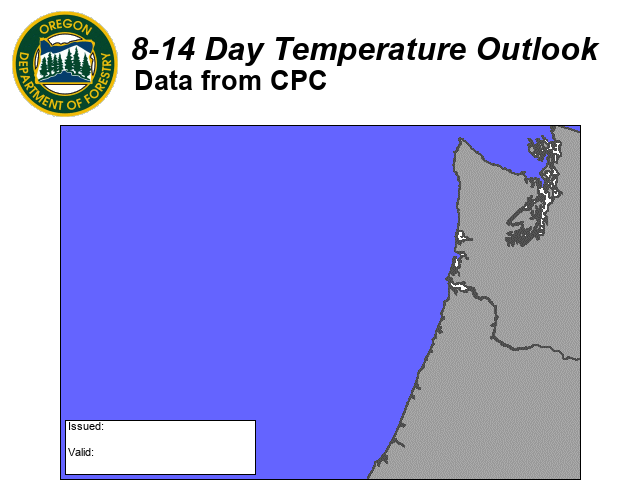 OREGON
DEPARTMENT OF FORESTRY

8-14 Day Temperature Outlook
Data from CPC

Issued:

Valid: